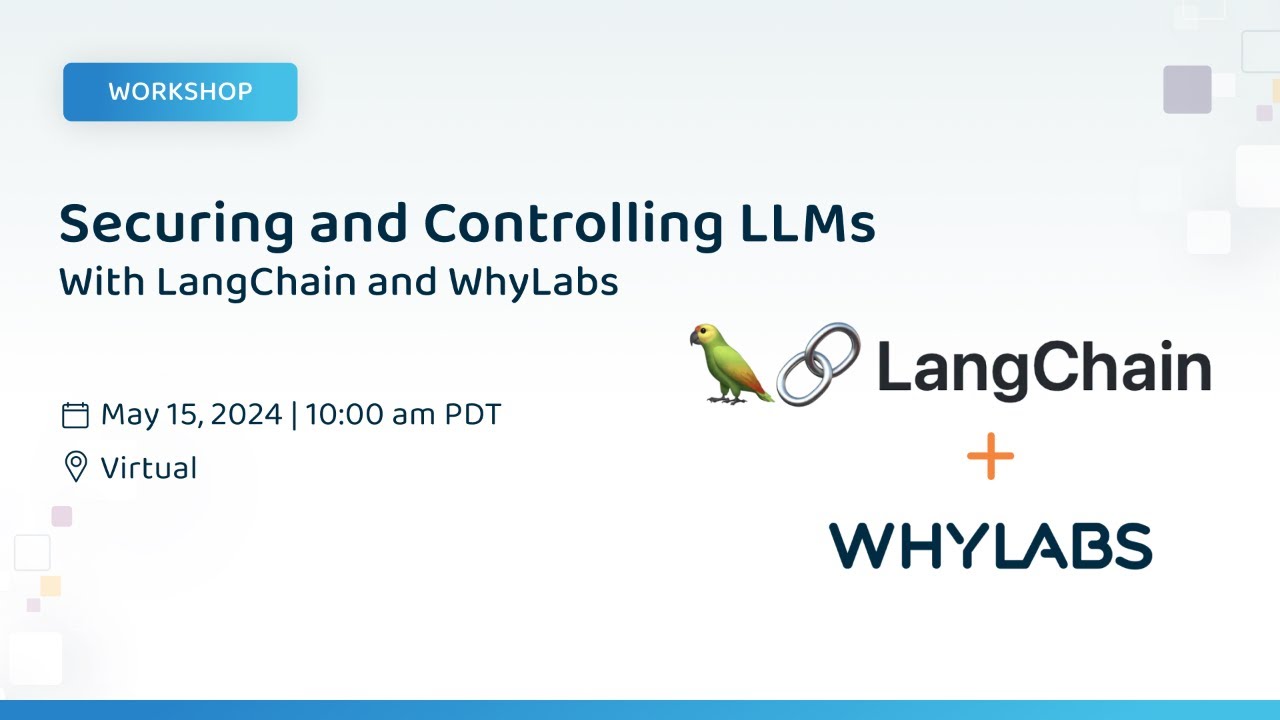 WORKSHOP

Securing and Controlling LLMs
With LangChain and WhyLabs

May 15, 2024 | 10:00 am PDT

Virtual

LangChain

+

WHYLABS